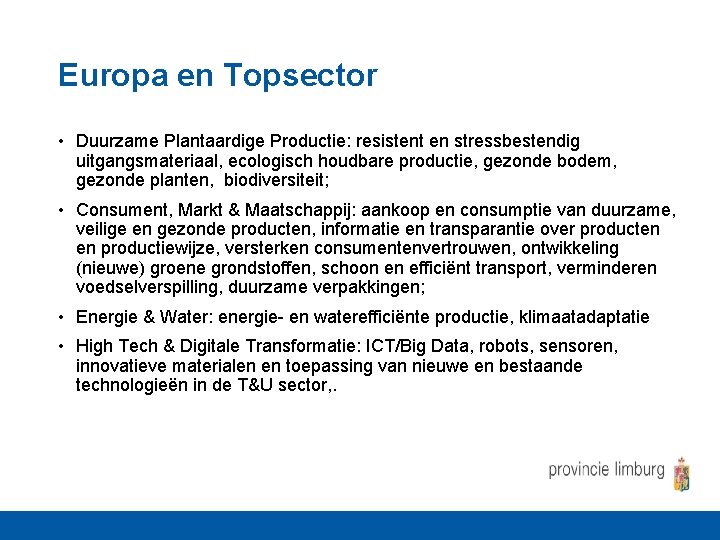 Europa en Topsector

• Duurzame Plantaardige Productie: resistent en stressbestendig uitgangsmateriaal, ecologisch houdbare productie, gezonde bodem, gezonde planten, biodiversiteit;

• Consument, Markt & Maatschappij: aankoop en consumptie van duurzame, veilige en gezonde producten, informatie en transparantie over producten en productiewijze, versterken consumentenvertrouwen, ontwikkeling (nieuwe) groene grondstoffen, schoon en efficiënt transport, verminderen voedselverspilling, duurzame verpakkingen;

• Energie & Water: energie- en waterefficiënte productie, klimaatadaptatie

• High Tech & Digitale Transformatie: ICT/Big Data, robots, sensoren, innovatieve materialen en toepassing van nieuwe en bestaande technologieën in de T&U sector,.

provincie limburg